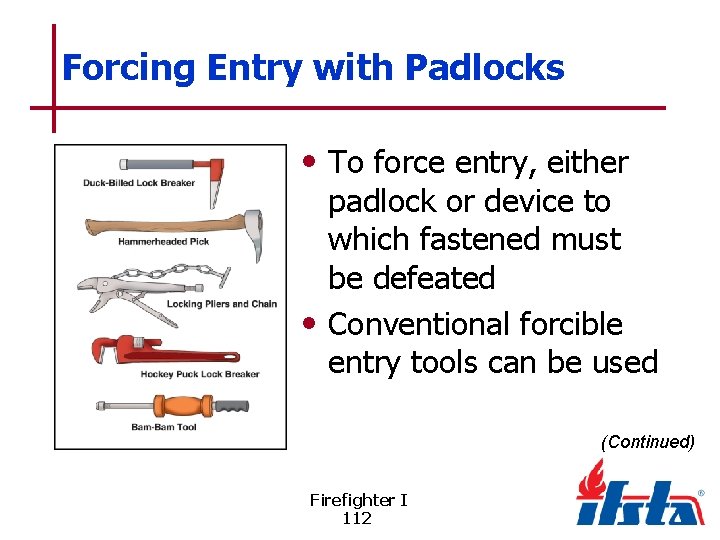 Forcing Entry with Padlocks

Duck-Billed Lock Breaker

Hammerheaded Pick

Locking Pliers and Chain

Hockey Puck Lock Breaker

Bam-Bam Tool

• To force entry, either padlock or device to which fastened must be defeated

• Conventional forcible entry tools can be used

(Continued)

Firefighter I
112

ifsta®